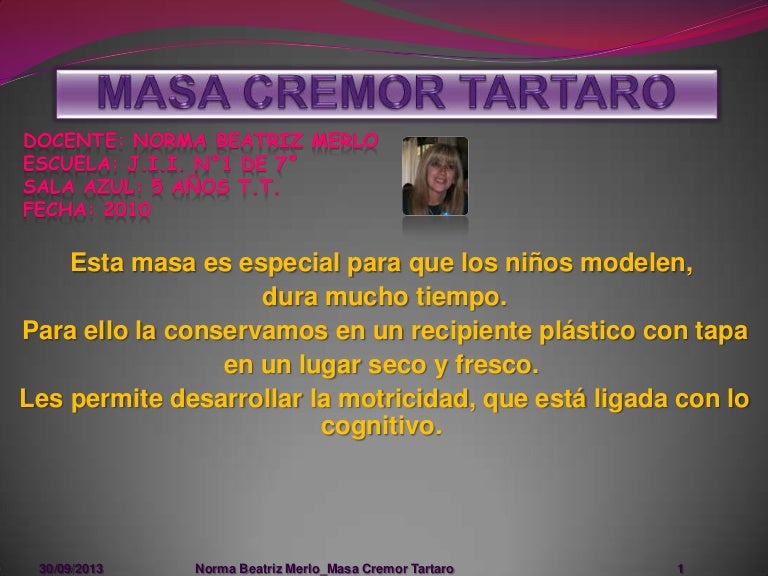 MASA CREMOR TARTARO

DOCENTE: NORMA BEATRIZ MERLO
ESCUELA: J.I.I. N°1 DE 7°
SALA AZUL: 5 AÑOS T.T.
FECHA: 2010

Esta masa es especial para que los niños modelen, dura mucho tiempo.
Para ello la conservamos en un recipiente plástico con tapa en un lugar seco y fresco.
Les permite desarrollar la motricidad, que está ligada con lo cognitivo.

30/09/2013 Norma Beatriz Merlo_Masa Cremor Tartaro 1